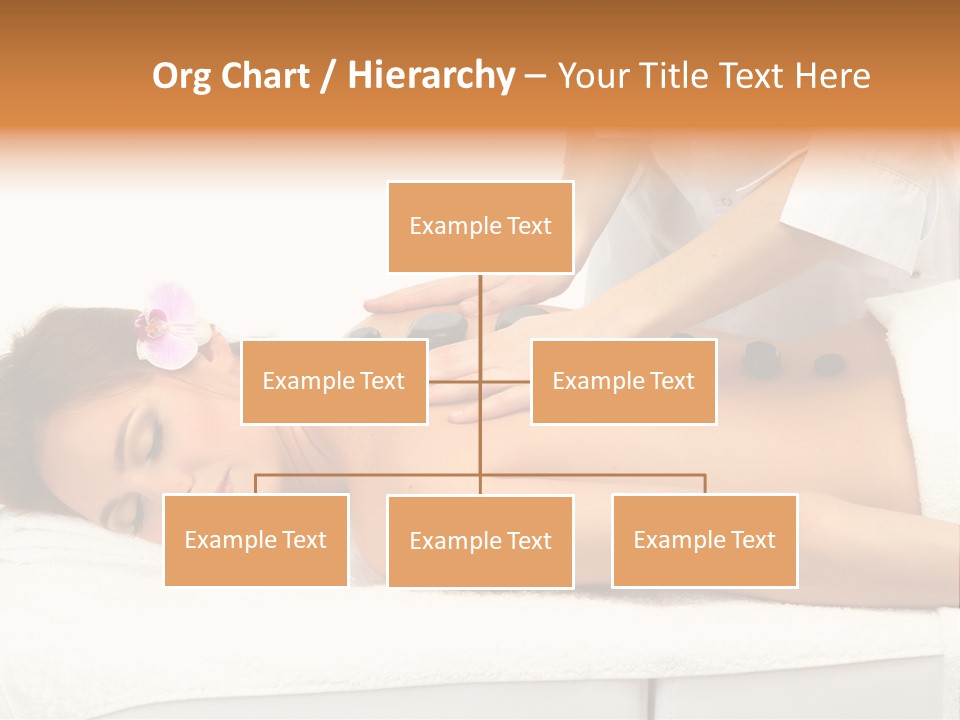 Org Chart / Hierarchy – Your Title Text Here

Example Text

Example Text

Example Text

Example Text

Example Text

Example Text